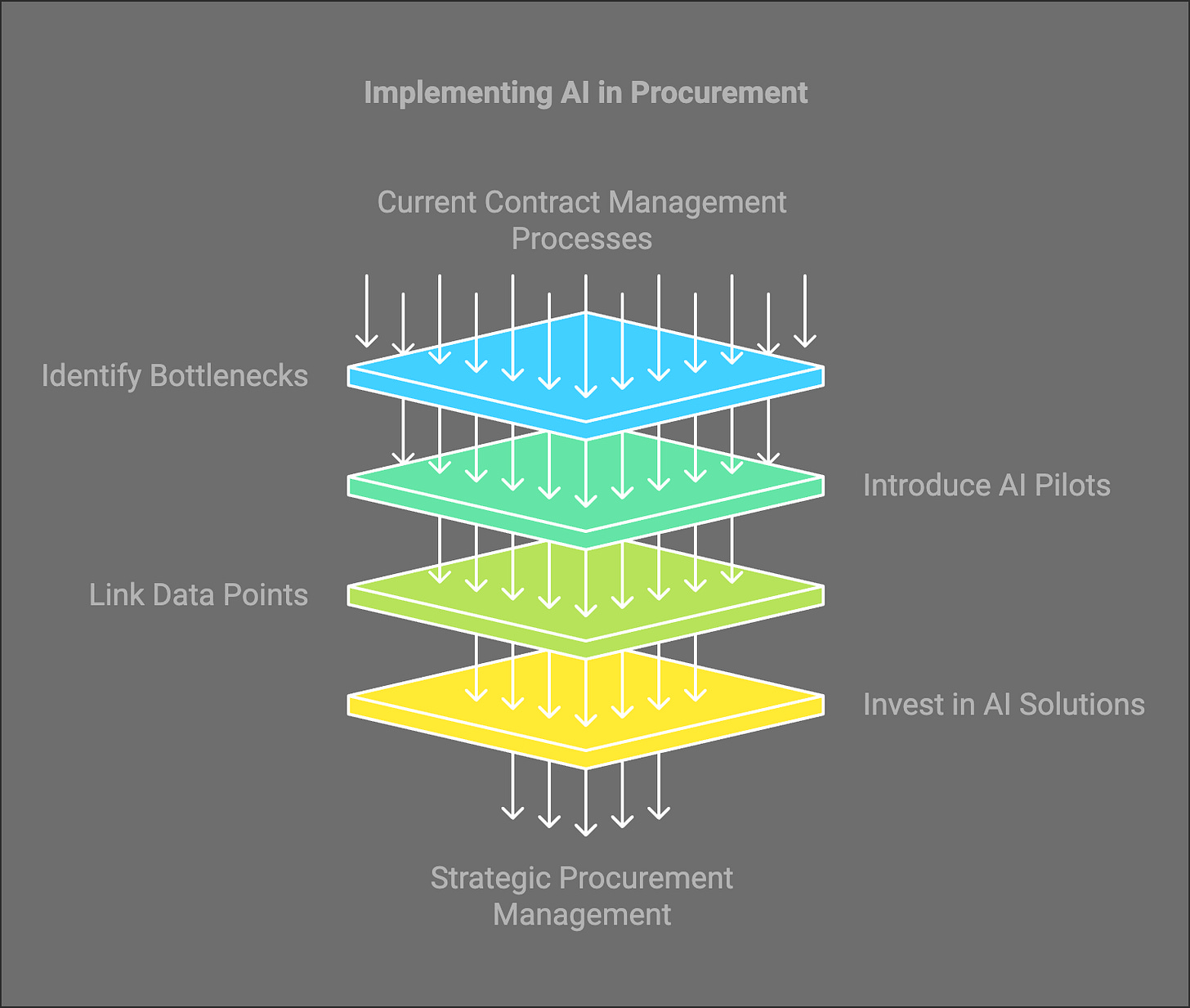 Implementing AI in Procurement

Current Contract Management Processes

Identify Bottlenecks

Introduce AI Pilots

Link Data Points

Invest in AI Solutions

Strategic Procurement Management